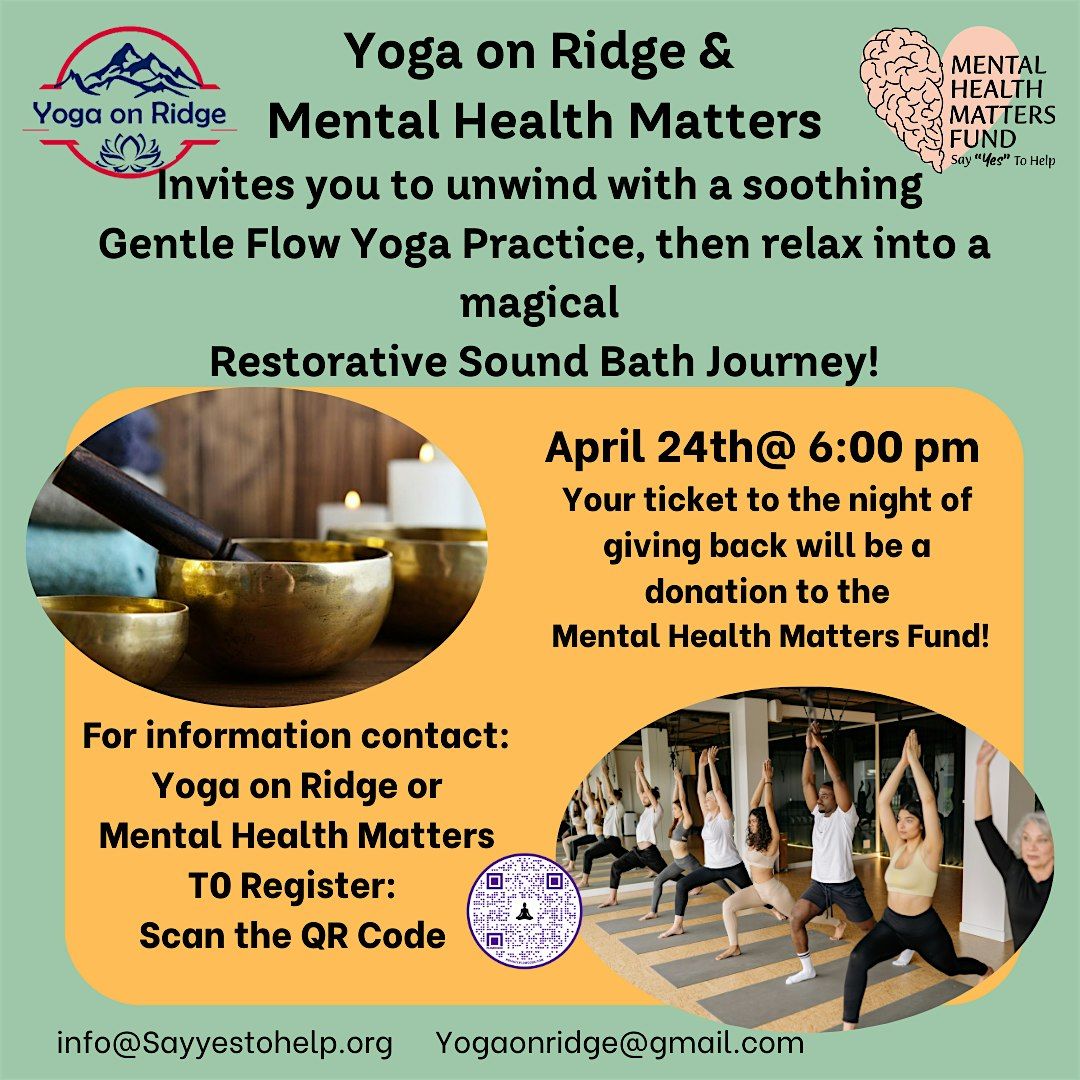 Yoga on Ridge

Yoga on Ridge &
Mental Health Matters

MENTAL HEALTH MATTERS FUND
Say "Yes" To Help

Invites you to unwind with a soothing Gentle Flow Yoga Practice, then relax into a magical Restorative Sound Bath Journey!

April 24th@ 6:00 pm
Your ticket to the night of giving back will be a donation to the Mental Health Matters Fund!

For information contact:
Yoga on Ridge or Mental Health Matters
T0 Register:
Scan the QR Code

info@Sayyestohelp.org Yogaonridge@gmail.com